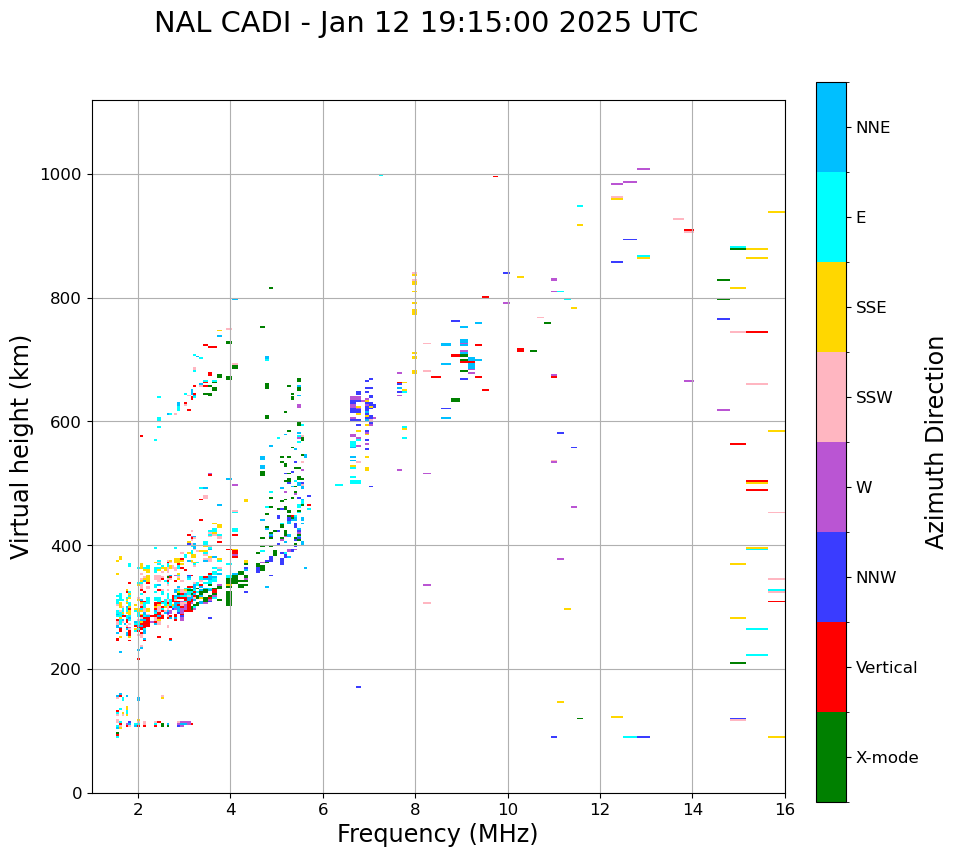 NAL CADI - Jan 12 19:15:00 2025 UTC

Virtual height (km)

1000
800
600
400
200
0

2
4
6
8
10
12
14
16

Frequency (MHz)

NNE
E
SSE
SSW
W
NNW
Vertical
X-mode

Azimuth Direction